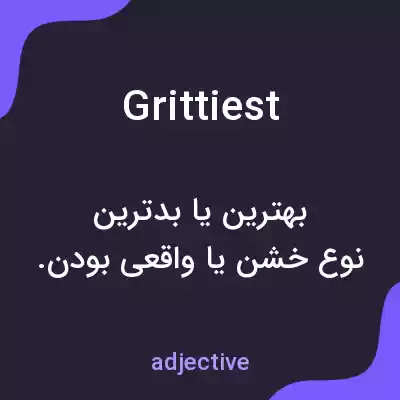 Grittiest

بهترین یا بدترین
نوع خشن یا واقعی بودن.

adjective